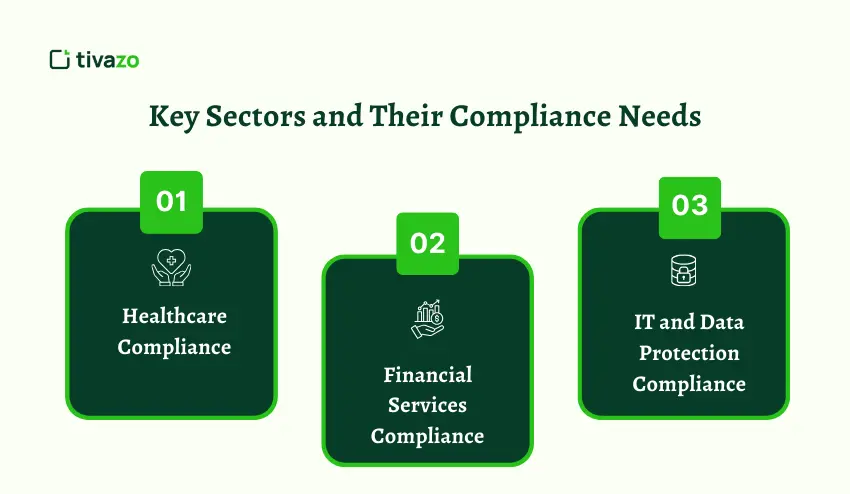 tivazo

Key Sectors and Their Compliance Needs

01

Healthcare Compliance

02

Financial Services Compliance

03

IT and Data Protection Compliance